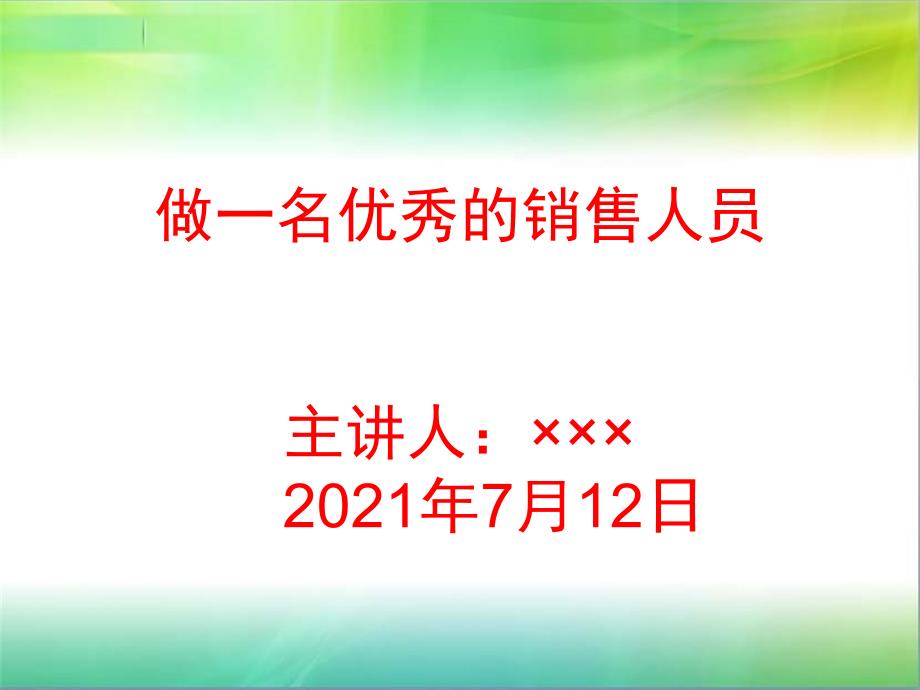 做一名优秀的销售人员

主讲人：×××
2021年7月12日